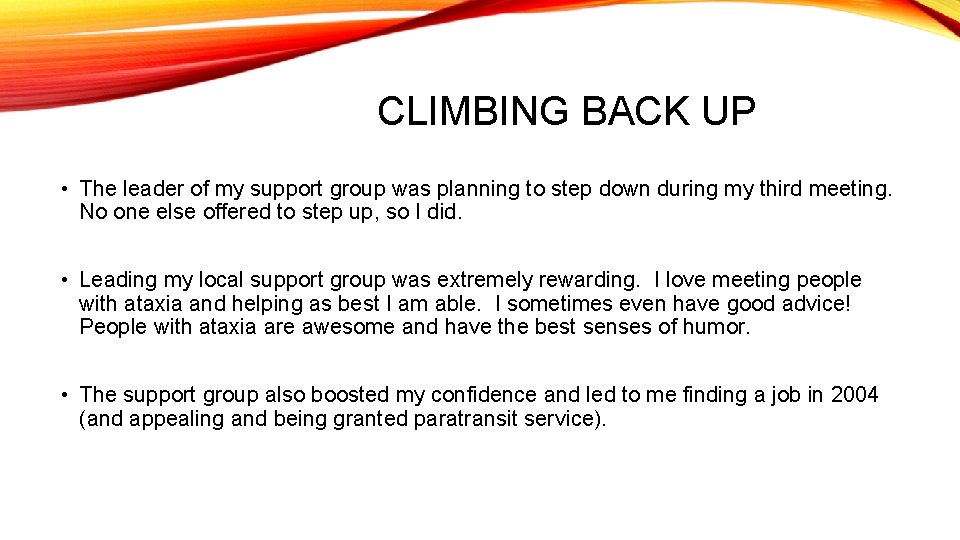 CLIMBING BACK UP

• The leader of my support group was planning to step down during my third meeting. No one else offered to step up, so I did.

• Leading my local support group was extremely rewarding. I love meeting people with ataxia and helping as best I am able. I sometimes even have good advice! People with ataxia are awesome and have the best senses of humor.

• The support group also boosted my confidence and led to me finding a job in 2004 (and appealing and being granted paratransit service).